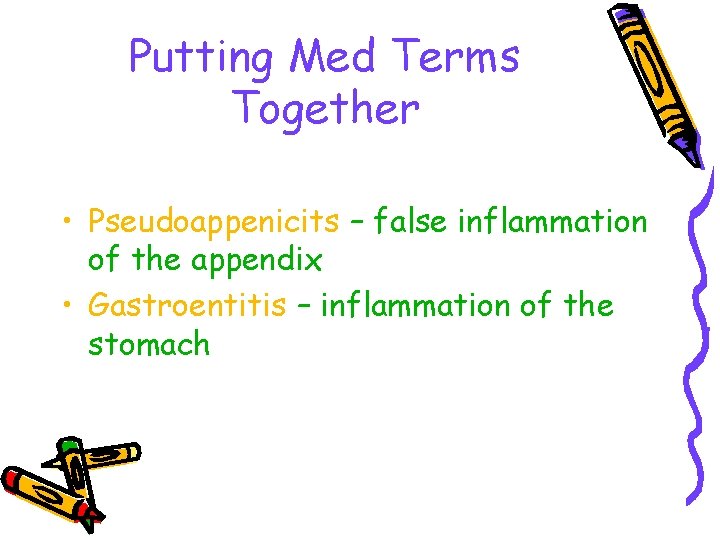 Putting Med Terms Together

• Pseudoappenicits – false inflammation of the appendix
• Gastroentitis – inflammation of the stomach